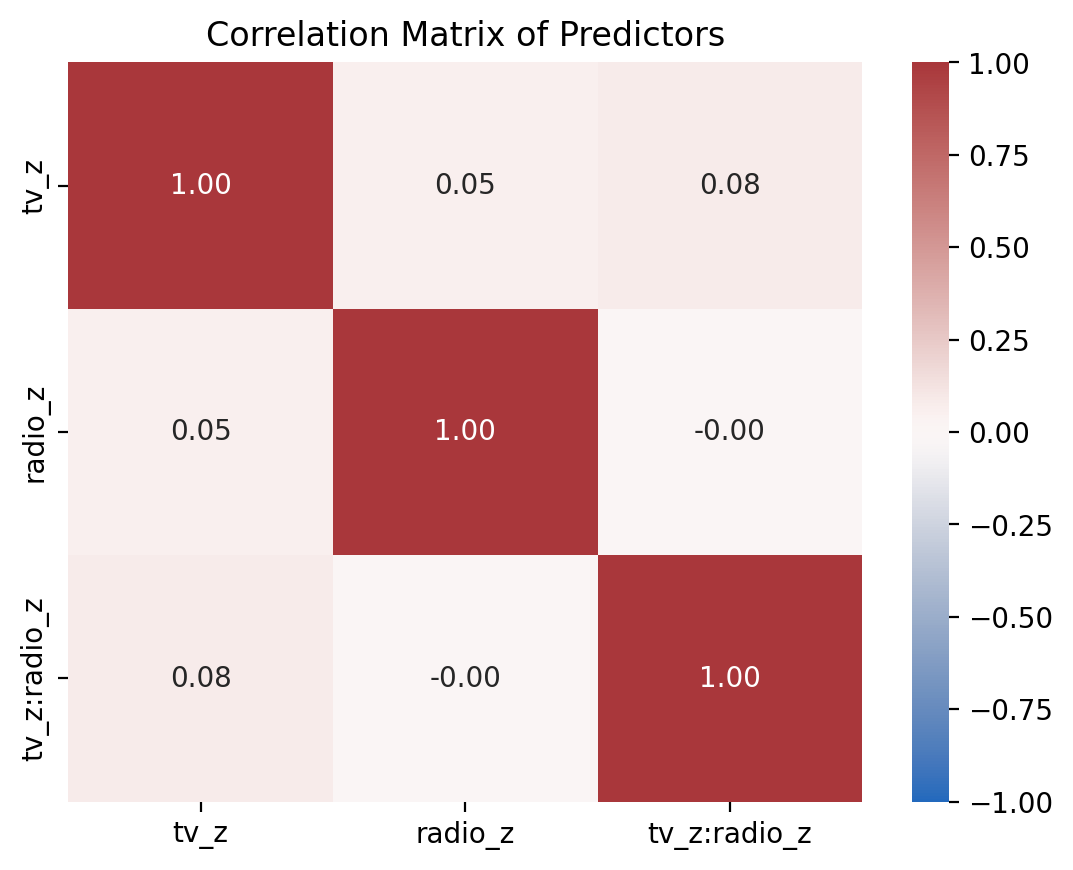 Correlation Matrix of Predictors

| | tv_z | radio_z | tv_z:radio_z |
|---|---|---|---|
| tv_z | 1.00 | 0.05 | 0.08 |
| radio_z | 0.05 | 1.00 | -0.00 |
| tv_z:radio_z | 0.08 | -0.00 | 1.00 |

1.00
0.75
0.50
0.25
0.00
−0.25
−0.50
−0.75
−1.00